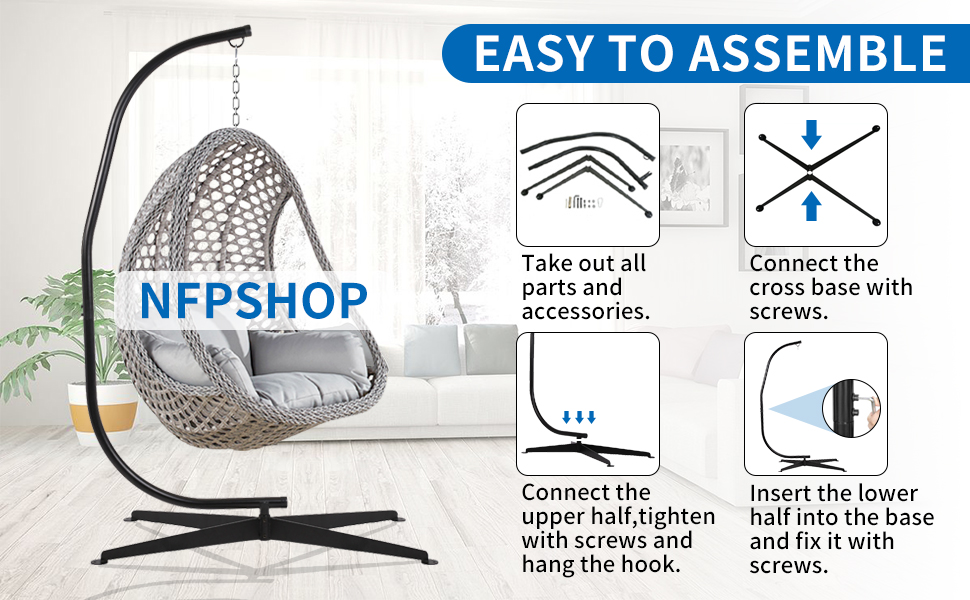 EASY TO ASSEMBLE

NFPSHOP

Take out all parts and accessories.

Connect the cross base with screws.

Connect the upper half,tighten with screws and hang the hook.

Insert the lower half into the base and fix it with screws.